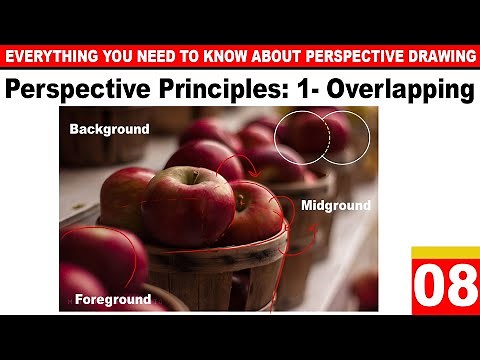 EVERYTHING YOU NEED TO KNOW ABOUT PERSPECTIVE DRAWING

Perspective Principles: 1- Overlapping

Background

Midground

Foreground

08